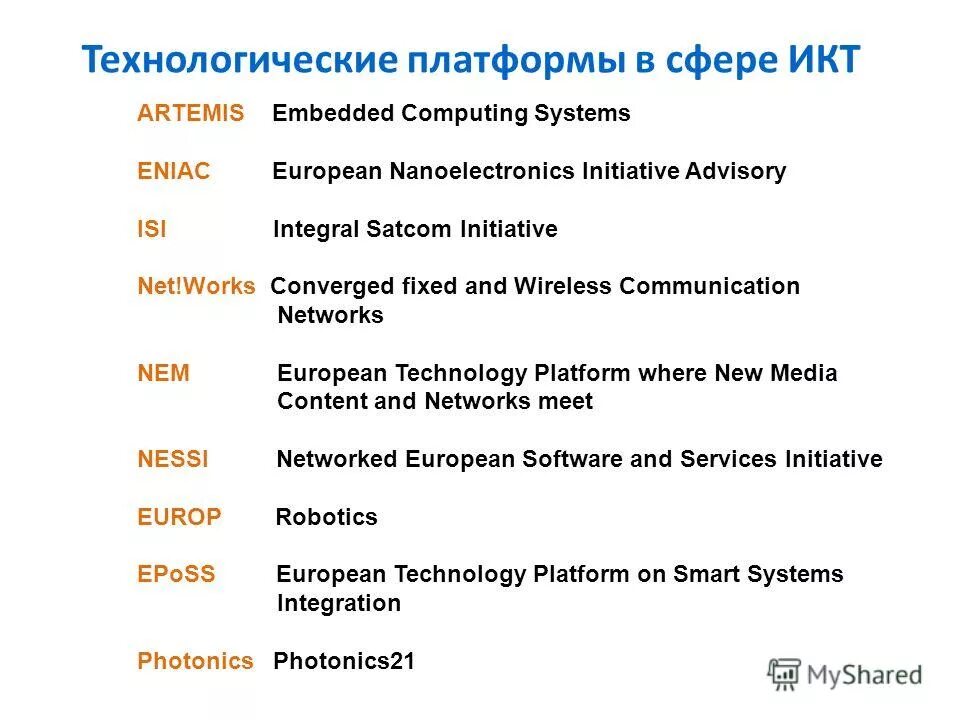 Технологические платформы в сфере ИКТ

ARTEMIS Embedded Computing Systems

ENIAC European Nanoelectronics Initiative Advisory

ISI Integral Satcom Initiative

Net!Works Converged fixed and Wireless Communication Networks

NEM European Technology Platform where New Media Content and Networks meet

NESSI Networked European Software and Services Initiative

EUROP Robotics

EPoSS European Technology Platform on Smart Systems Integration

Photonics Photonics21

MyShared